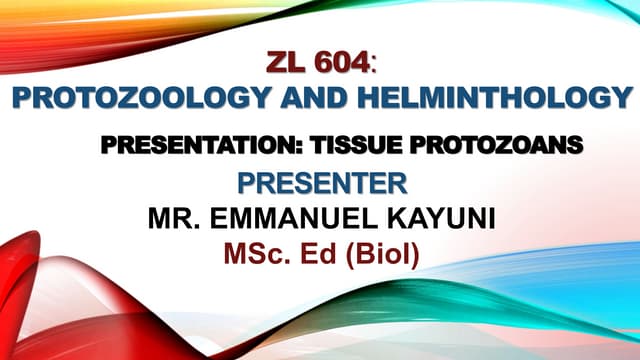 ZL 604:
PROTOZOOLOGY AND HELMINTHOLOGY

PRESENTATION: TISSUE PROTOZOANS

PRESENTER

MR. EMMANUEL KAYUNI

MSc. Ed (Biol)